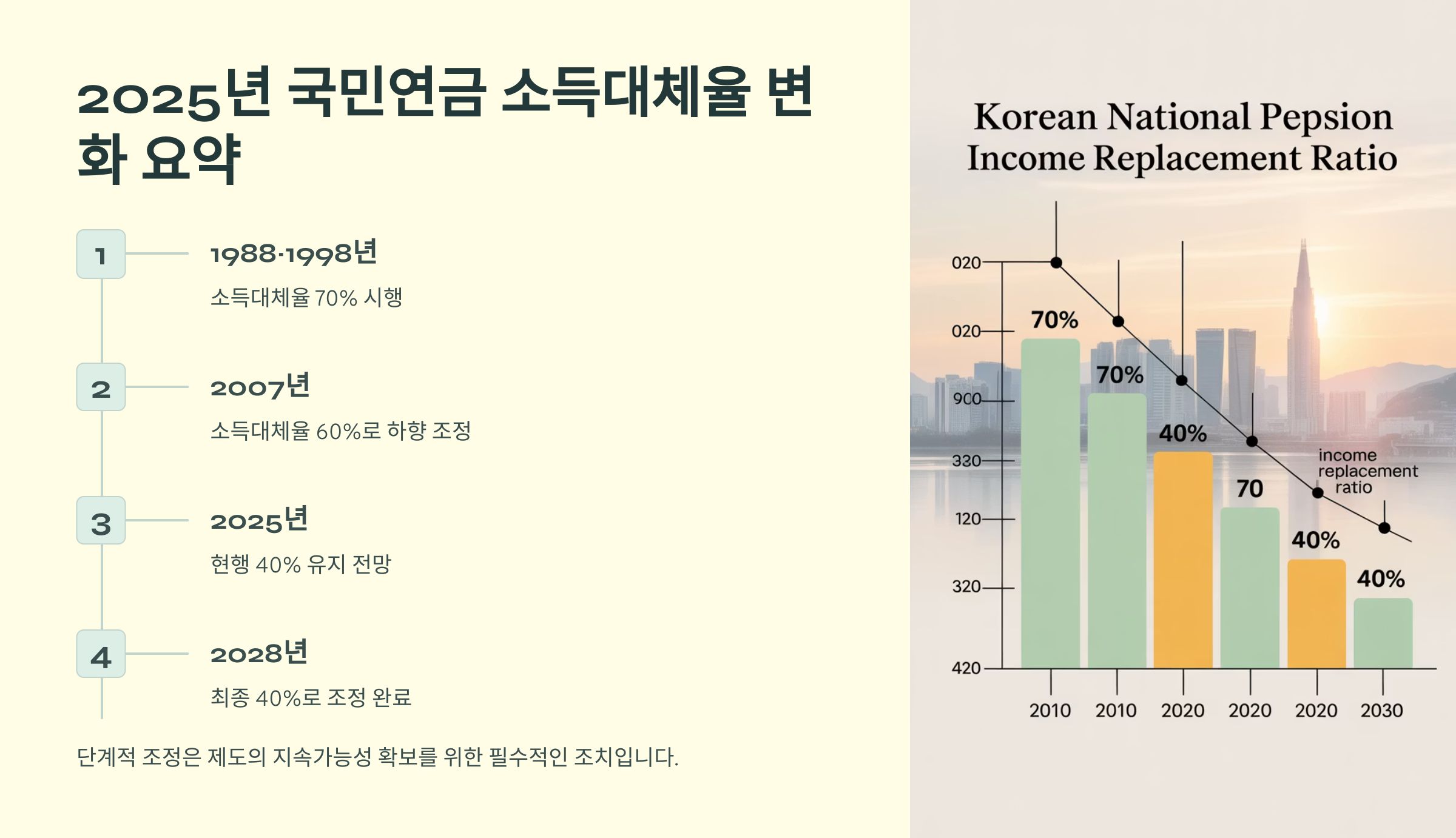 2025년 국민연금 소득대체율 변화 요약

1

1988-1998년

소득대체율 70% 시행

2

2007년

소득대체율 60%로 하향 조정

3

2025년

현행 40% 유지 전망

4

2028년

최종 40%로 조정 완료

단계적 조정은 제도의 지속가능성 확보를 위한 필수적인 조치입니다.

Korean National Pepsion Income Replacement Ratio

020
020
900
330
120
320
420

70%
70%
40%
70
40%
40%

income replacement ratio

2010
2010
2020
2020
2020
2030